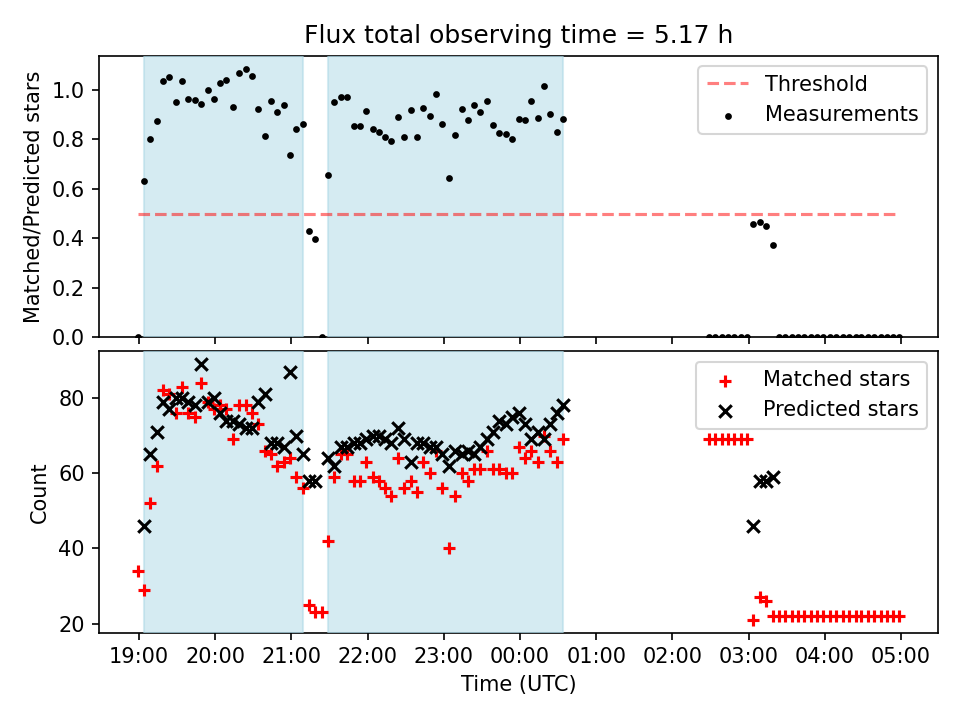 Flux total observing time = 5.17 h

Matched/Predicted stars

1.0
0.8
0.6
0.4
0.2
0.0

Threshold
Measurements

Count

80
60
40
20

Matched stars
Predicted stars

19:00 20:00 21:00 22:00 23:00 00:00 01:00 02:00 03:00 04:00 05:00

Time (UTC)